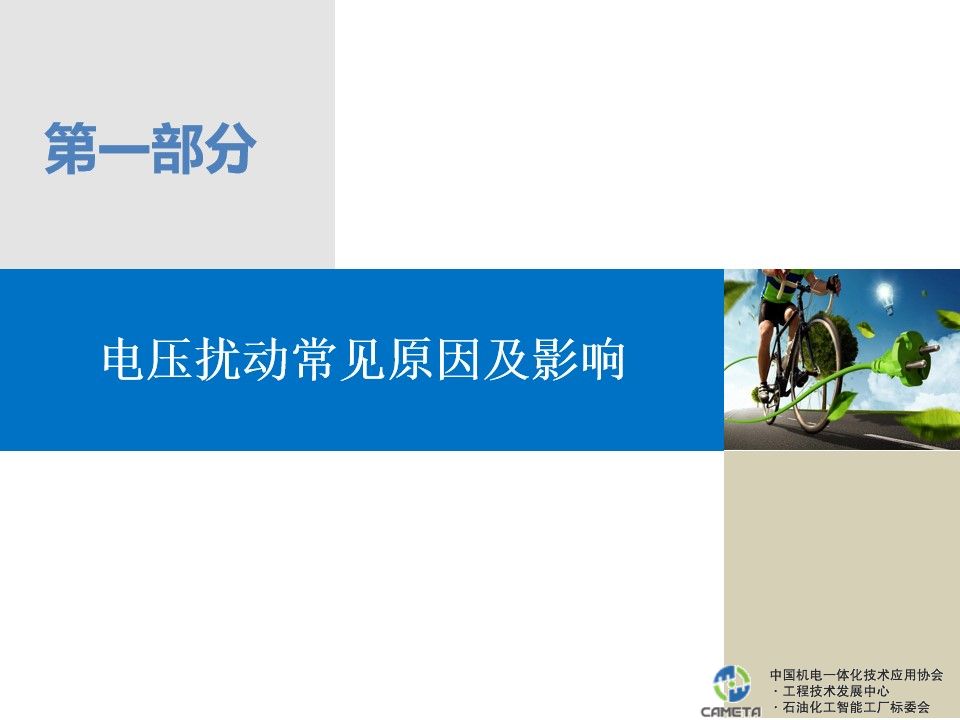 第一部分

电压扰动常见原因及影响

CAMETA

中国机电一体化技术应用协会
· 工程技术发展中心
· 石油化工智能工厂标委会